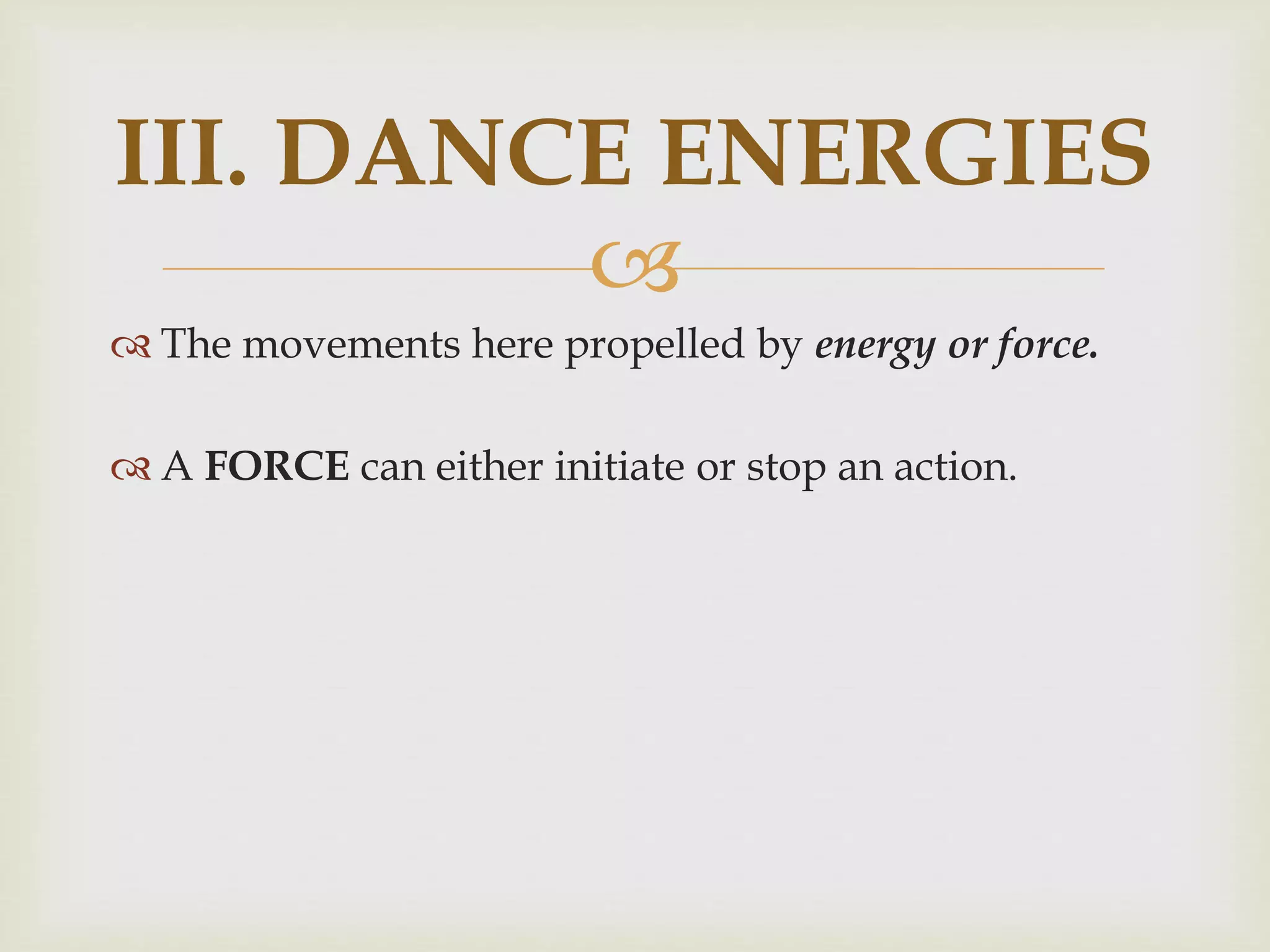 III. DANCE ENERGIES

The movements here propelled by energy or force.

A FORCE can either initiate or stop an action.